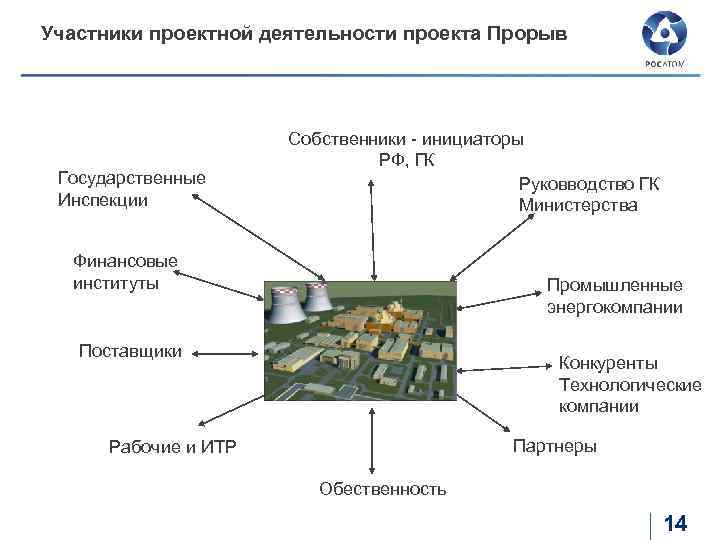 Участники проектной деятельности проекта Прорыв

РОСАТОМ

Собственники - инициаторы РФ, ГК

Государственные Инспекции

Руковводство ГК Министерства

Финансовые институты

Промышленные энергокомпании

Поставщики

Конкуренты Технологические компании

Рабочие и ИТР

Партнеры

Обественность

14